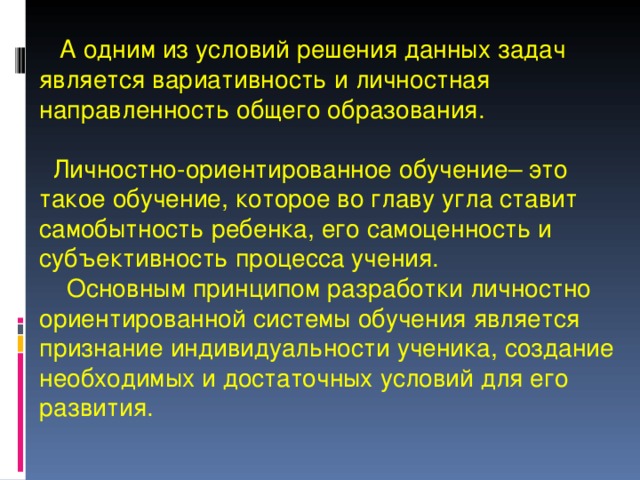 А одним из условий решения данных задач является вариативность и личностная направленность общего образования.

Личностно-ориентированное обучение– это такое обучение, которое во главу угла ставит самобытность ребенка, его самоценность и субъективность процесса учения.

Основным принципом разработки личностно ориентированной системы обучения является признание индивидуальности ученика, создание необходимых и достаточных условий для его развития.